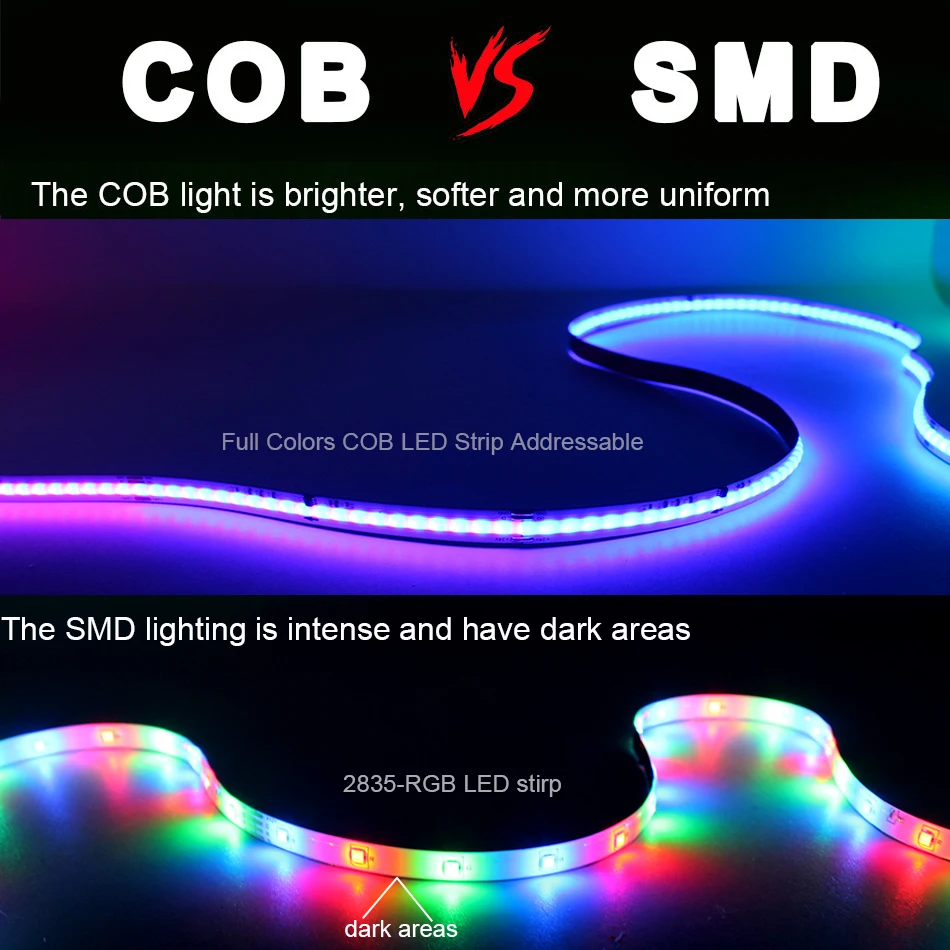 COB VS SMD

The COB light is brighter, softer and more uniform

Full Colors COB LED Strip Addressable

The SMD lighting is intense and have dark areas

2835-RGB LED stirp

dark areas